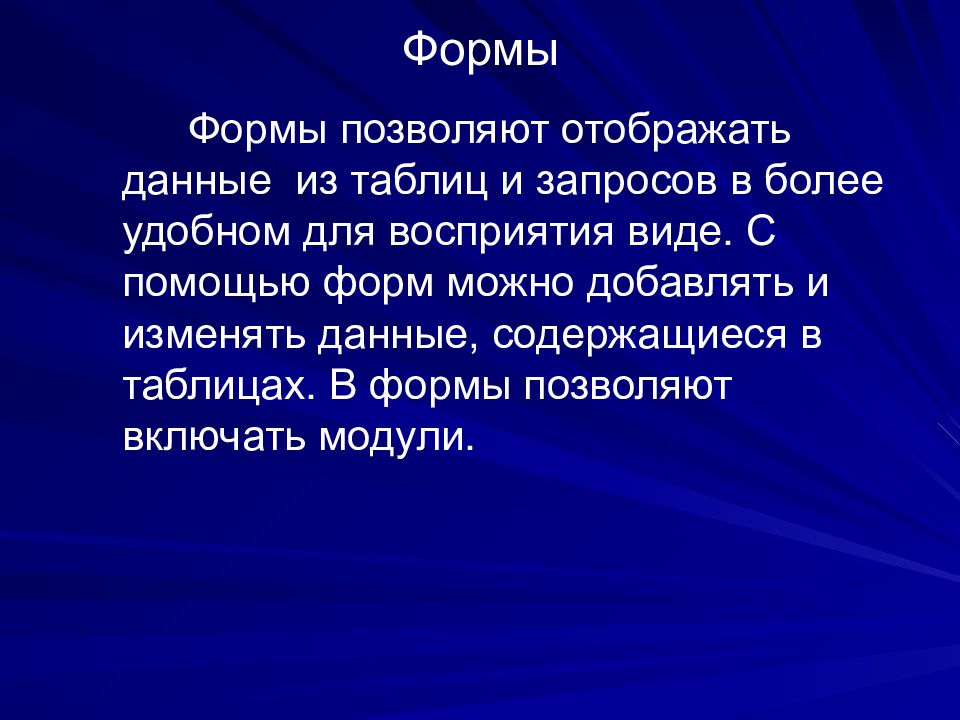 Формы

Формы позволяют отображать данные из таблиц и запросов в более удобном для восприятия виде. С помощью форм можно добавлять и изменять данные, содержащиеся в таблицах. В формы позволяют включать модули.